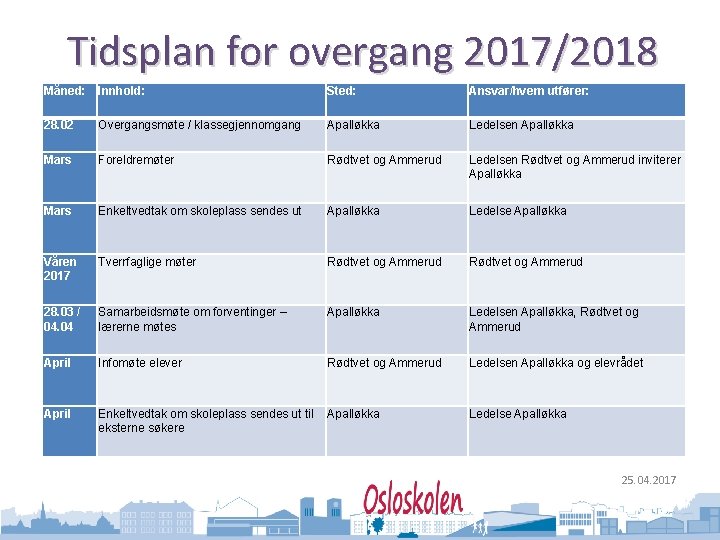 Tidsplan for overgang 2017/2018

| Måned: | Innhold: | Sted: | Ansvar/hvem utfører: |
|---|---|---|---|
| 28.02 | Overgangsmøte / klassegjennomgang | Apalløkka | Ledelsen Apalløkka |
| Mars | Foreldremøter | Rødtvet og Ammerud | Ledelsen Rødtvet og Ammerud inviterer Apalløkka |
| Mars | Enkeltvedtak om skoleplass sendes ut | Apalløkka | Ledelse Apalløkka |
| Våren 2017 | Tverrfaglige møter | Rødtvet og Ammerud | Rødtvet og Ammerud |
| 28.03 / 04.04 | Samarbeidsmøte om forventinger – lærerne møtes | Apalløkka | Ledelsen Apalløkka, Rødtvet og Ammerud |
| April | Infomøte elever | Rødtvet og Ammerud | Ledelsen Apalløkka og elevrådet |
| April | Enkeltvedtak om skoleplass sendes ut til eksterne søkere | Apalløkka | Ledelse Apalløkka |

25.04.2017

Osloskolen